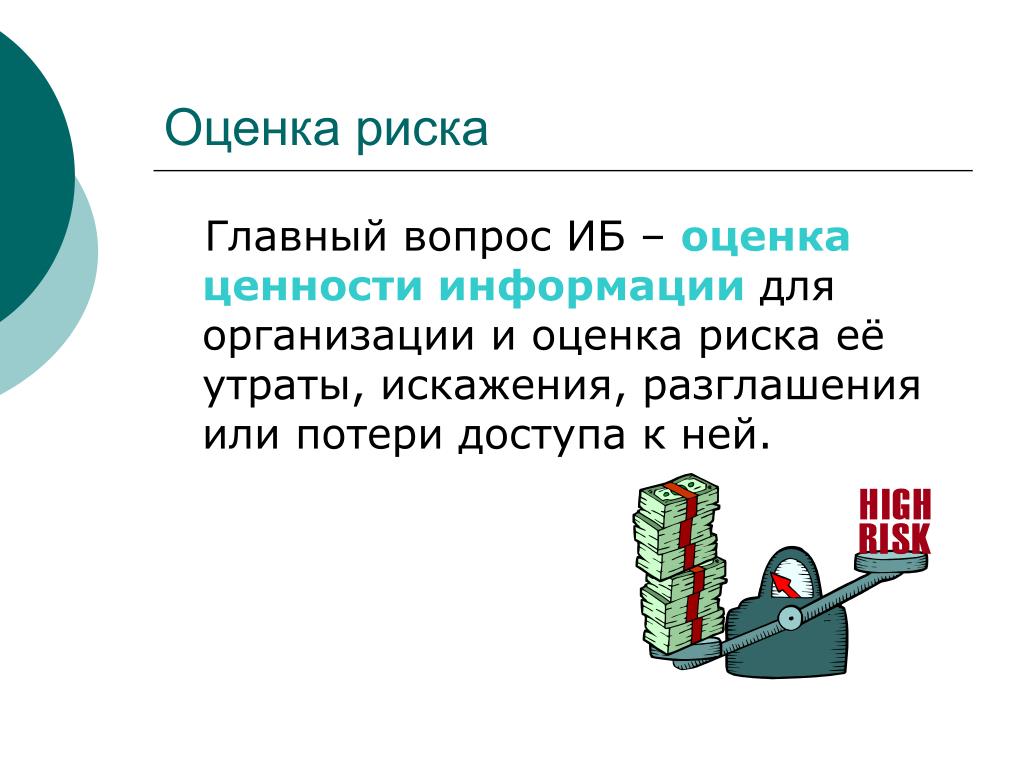 Оценка риска

Главный вопрос ИБ – оценка ценности информации для организации и оценка риска её утраты, искажения, разглашения или потери доступа к ней.

HIGH RISK